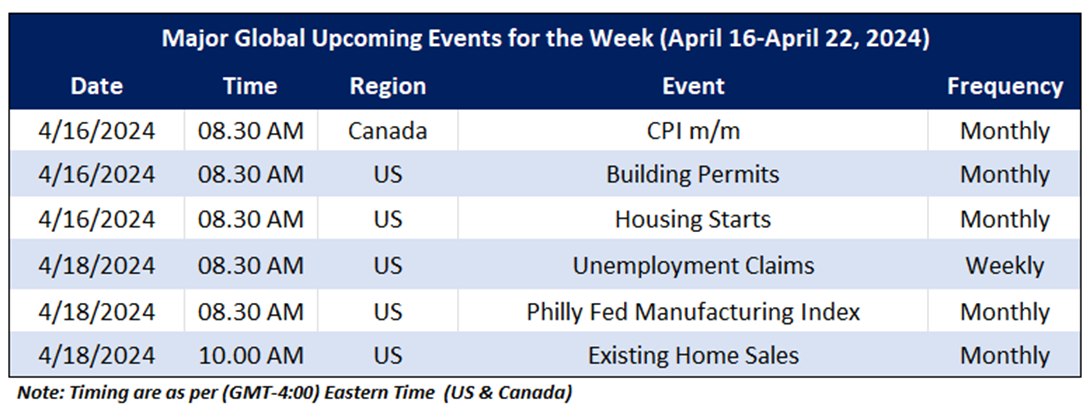 Major Global Upcoming Events for the Week (April 16-April 22, 2024)

| Date | Time | Region | Event | Frequency |
|---|---|---|---|---|
| 4/16/2024 | 08.30 AM | Canada | CPI m/m | Monthly |
| 4/16/2024 | 08.30 AM | US | Building Permits | Monthly |
| 4/16/2024 | 08.30 AM | US | Housing Starts | Monthly |
| 4/18/2024 | 08.30 AM | US | Unemployment Claims | Weekly |
| 4/18/2024 | 08.30 AM | US | Philly Fed Manufacturing Index | Monthly |
| 4/18/2024 | 10.00 AM | US | Existing Home Sales | Monthly |

Note: Timing are as per (GMT-4:00) Eastern Time (US & Canada)